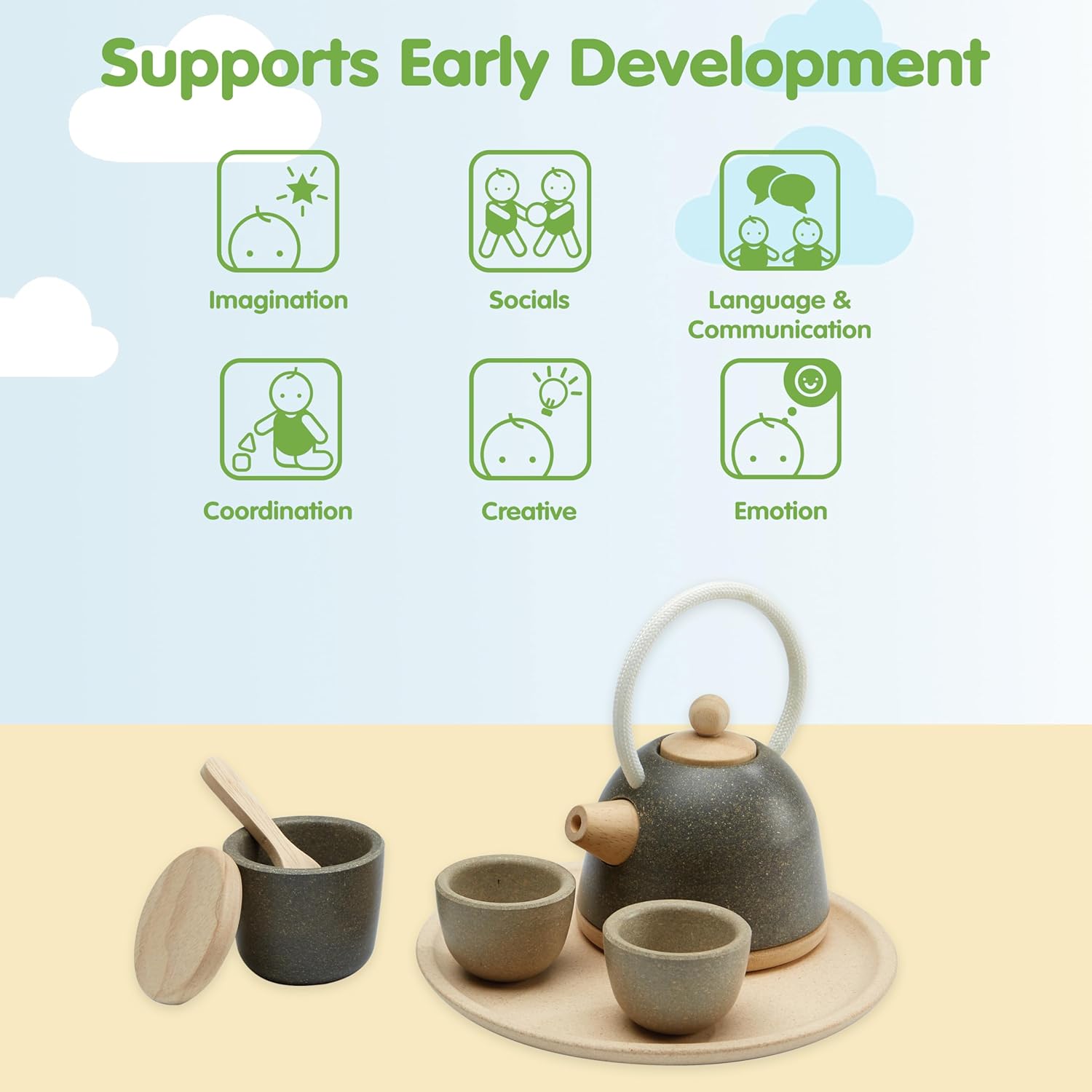 Supports Early Development

Imagination

Socials

Language & Communication

Coordination

Creative

Emotion